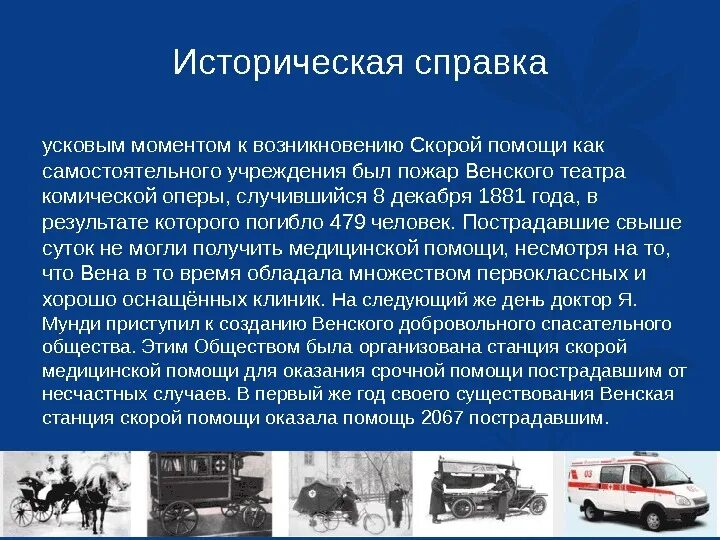 Историческая справка

усковым моментом к возникновению Скорой помощи как самостоятельного учреждения был пожар Венского театра комической оперы, случившийся 8 декабря 1881 года, в результате которого погибло 479 человек. Пострадавшие свыше суток не могли получить медицинской помощи, несмотря на то, что Вена в то время обладала множеством первоклассных и хорошо оснащённых клиник. На следующий же день доктор Я. Мунди приступил к созданию Венского добровольного спасательного общества. Этим Обществом была организована станция скорой медицинской помощи для оказания срочной помощи пострадавшим от несчастных случаев. В первый же год своего существования Венская станция скорой помощи оказала помощь 2067 пострадавшим.

03